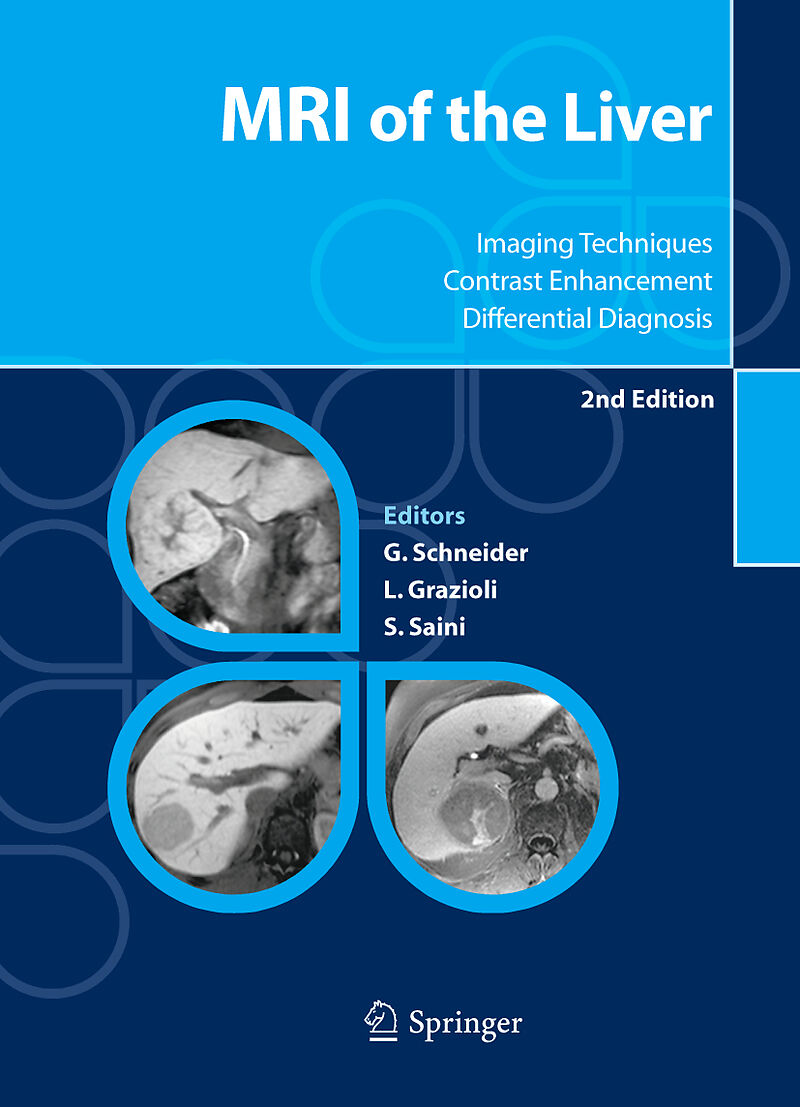 MRI of the Liver

Imaging Techniques
Contrast Enhancement
Differential Diagnosis

2nd Edition

Editors
G. Schneider
L. Grazioli
S. Saini

Springer